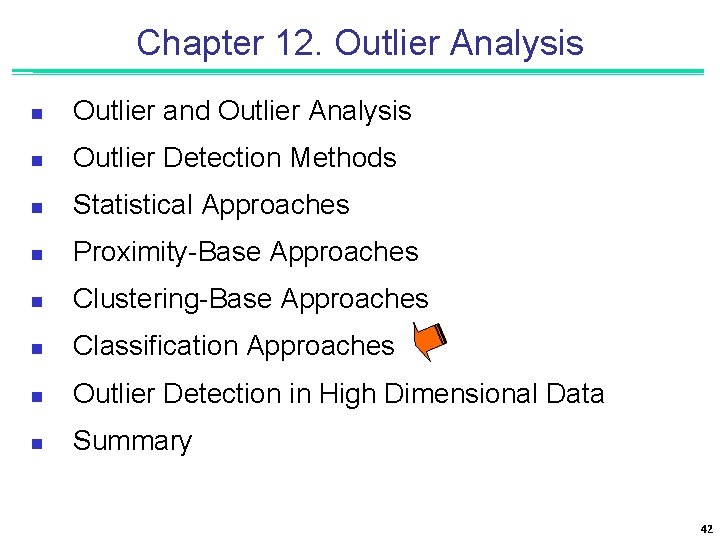 Chapter 12. Outlier Analysis

- Outlier and Outlier Analysis
- Outlier Detection Methods
- Statistical Approaches
- Proximity-Base Approaches
- Clustering-Base Approaches
- Classification Approaches
- Outlier Detection in High Dimensional Data
- Summary

42